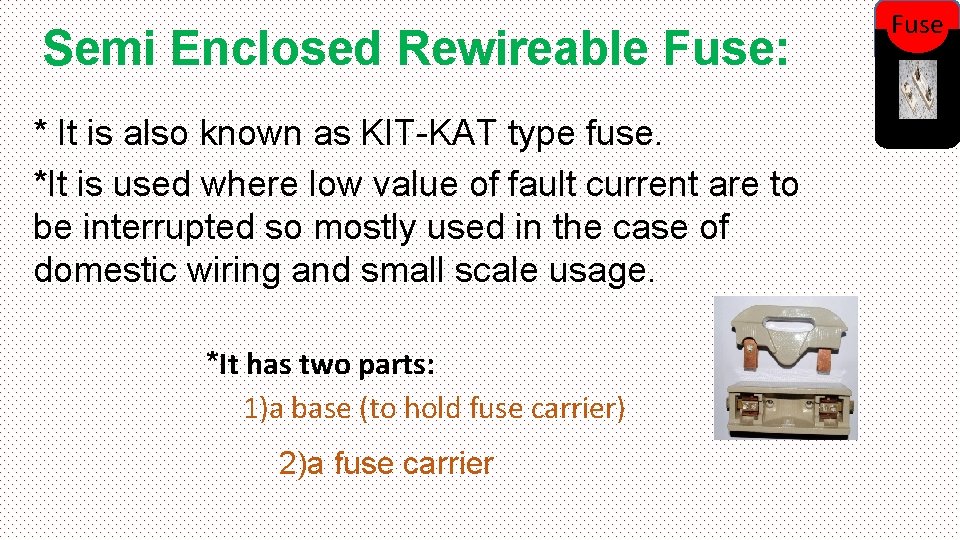 Semi Enclosed Rewireable Fuse:

Fuse

* It is also known as KIT-KAT type fuse.

*It is used where low value of fault current are to be interrupted so mostly used in the case of domestic wiring and small scale usage.

*It has two parts:

1)a base (to hold fuse carrier)

2)a fuse carrier